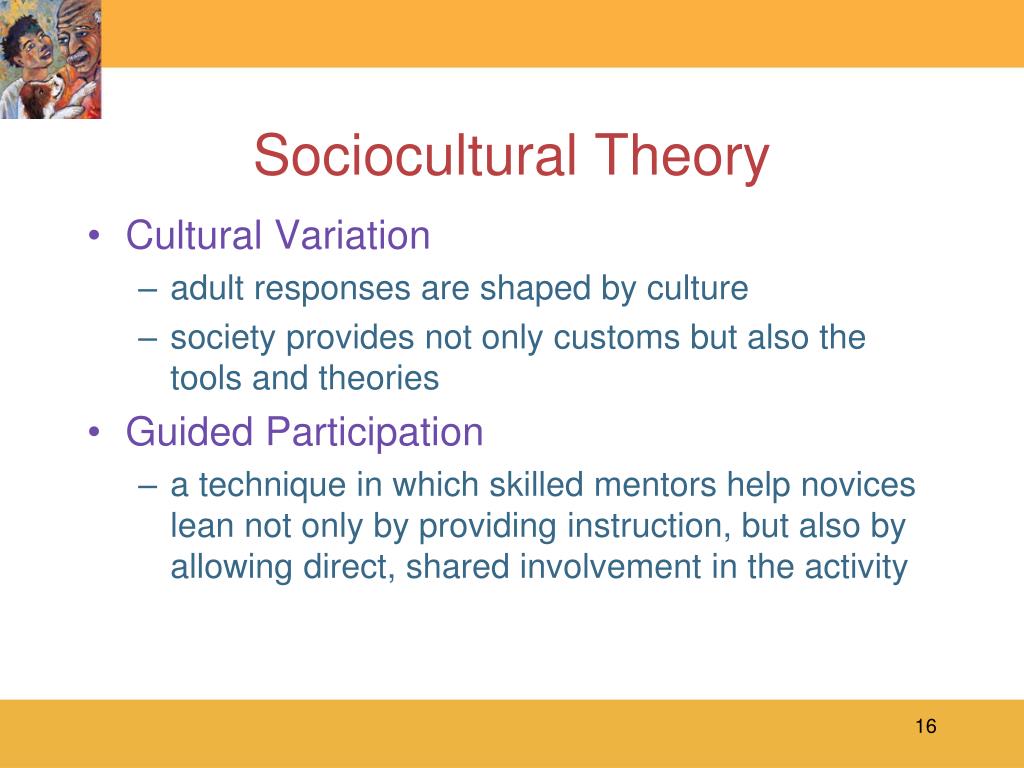 Sociocultural Theory

• Cultural Variation
– adult responses are shaped by culture
– society provides not only customs but also the tools and theories

• Guided Participation
– a technique in which skilled mentors help novices lean not only by providing instruction, but also by allowing direct, shared involvement in the activity

16